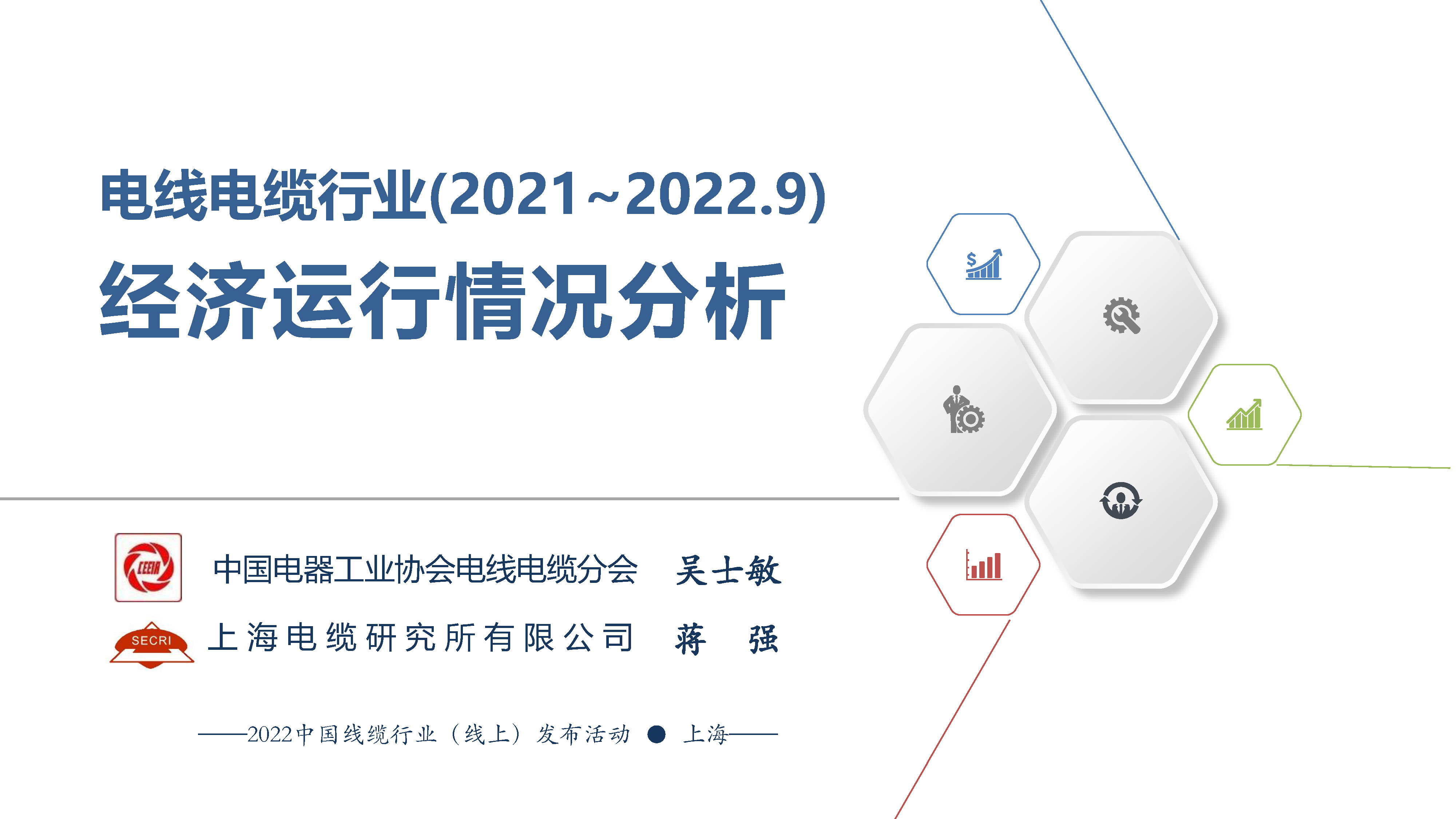 电线电缆行业(2021~2022.9)

经济运行情况分析

CEEIA 中国电器工业协会电线电缆分会 吴士敏

SECRI 上海电缆研究所有限公司 蒋 强

——2022中国线缆行业（线上）发布活动 ● 上海——